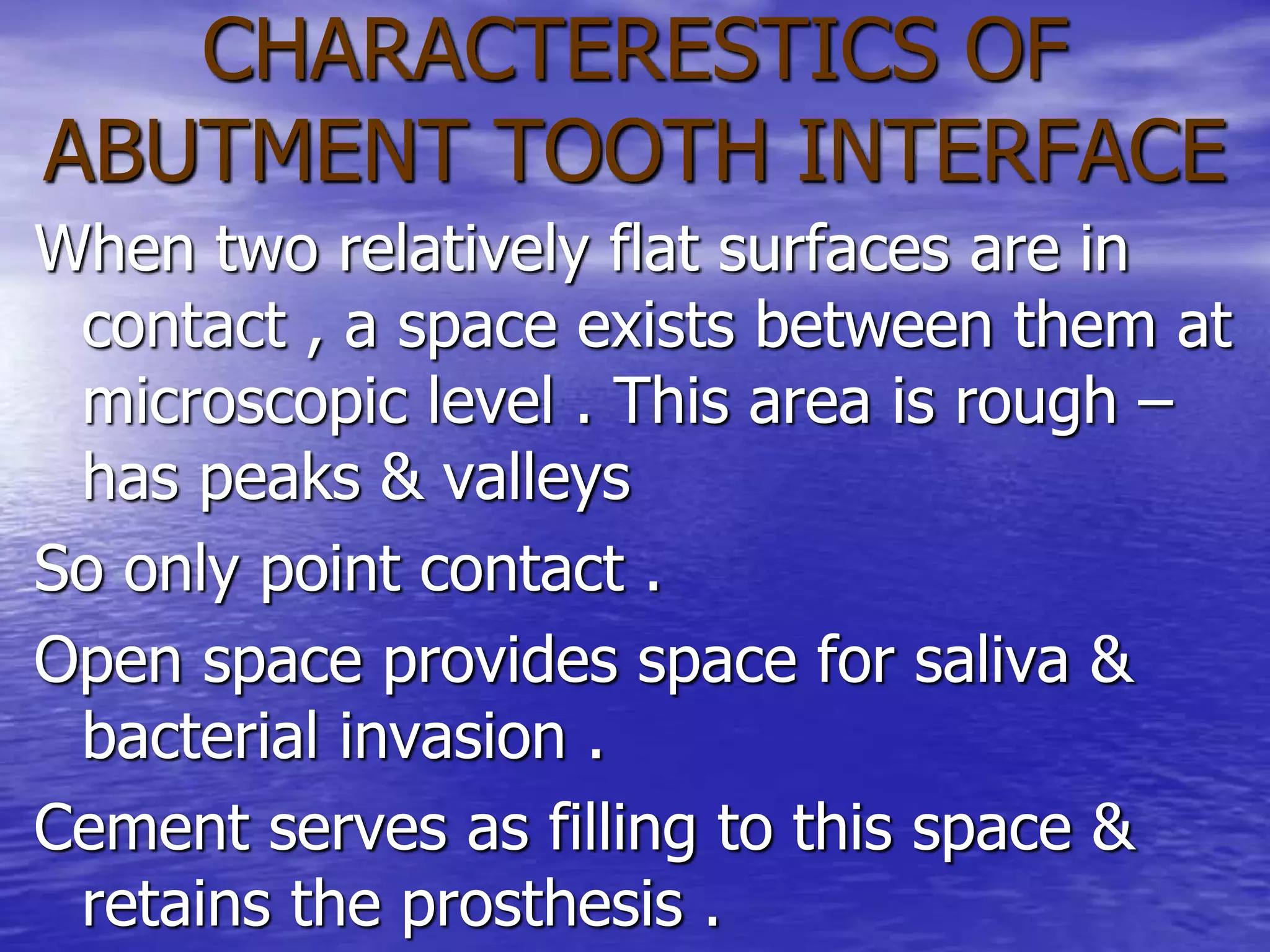 CHARACTERESTICS OF ABUTMENT TOOTH INTERFACE

When two relatively flat surfaces are in contact , a space exists between them at microscopic level . This area is rough – has peaks & valleys

So only point contact .

Open space provides space for saliva & bacterial invasion .

Cement serves as filling to this space & retains the prosthesis .